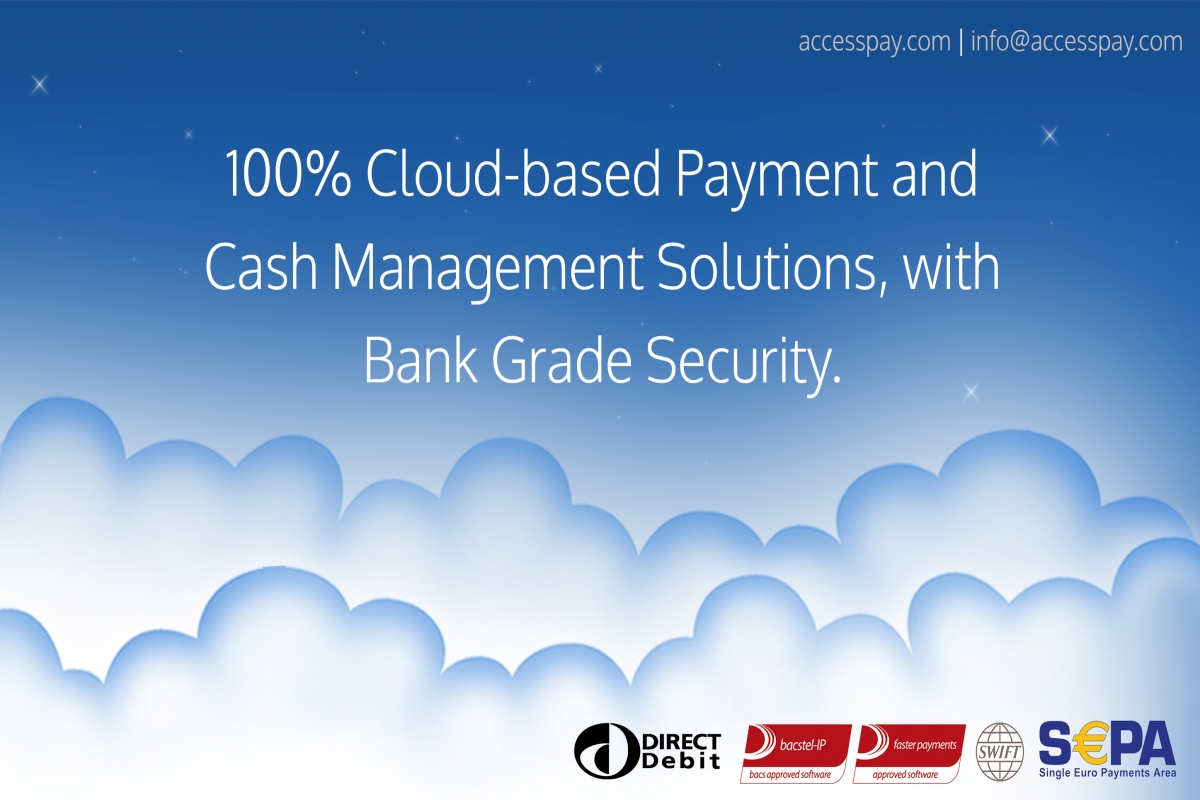 accesspay.com | info@accesspay.com

100% Cloud-based Payment and Cash Management Solutions, with Bank Grade Security.

DIRECT Debit

bacstel-IP
bacs approved software

faster payments
approved software

SWIFT

S€PA
Single Euro Payments Area